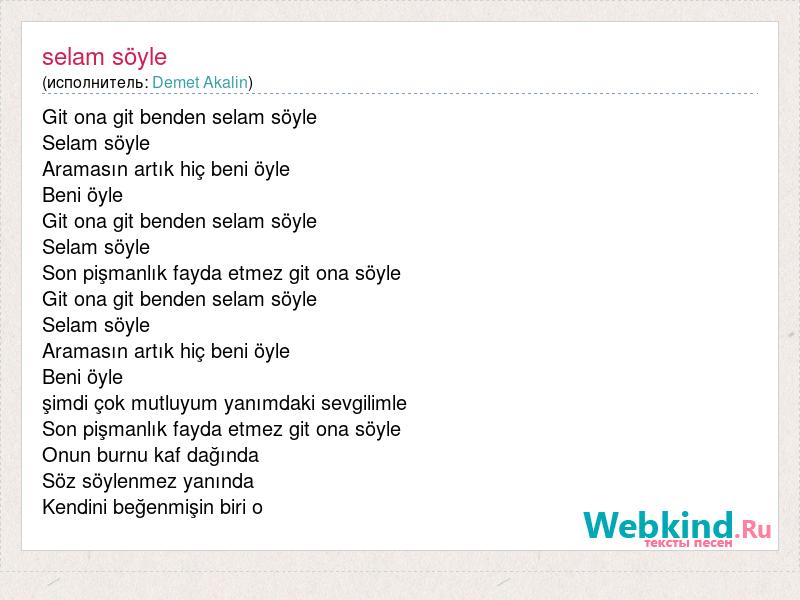 selam söyle
(исполнитель: Demet Akalin)

Git ona git benden selam söyle
Selam söyle
Aramasın artık hiç beni öyle
Beni öyle
Git ona git benden selam söyle
Selam söyle
Son pişmanlık fayda etmez git ona söyle
Git ona git benden selam söyle
Selam söyle
Aramasın artık hiç beni öyle
Beni öyle
şimdi çok mutluyum yanımdaki sevgilimle
Son pişmanlık fayda etmez git ona söyle
Onun burnu kaf dağında
Söz söylenmez yanında
Kendini beğenmişin biri o

Webkind.Ru
тексты песен